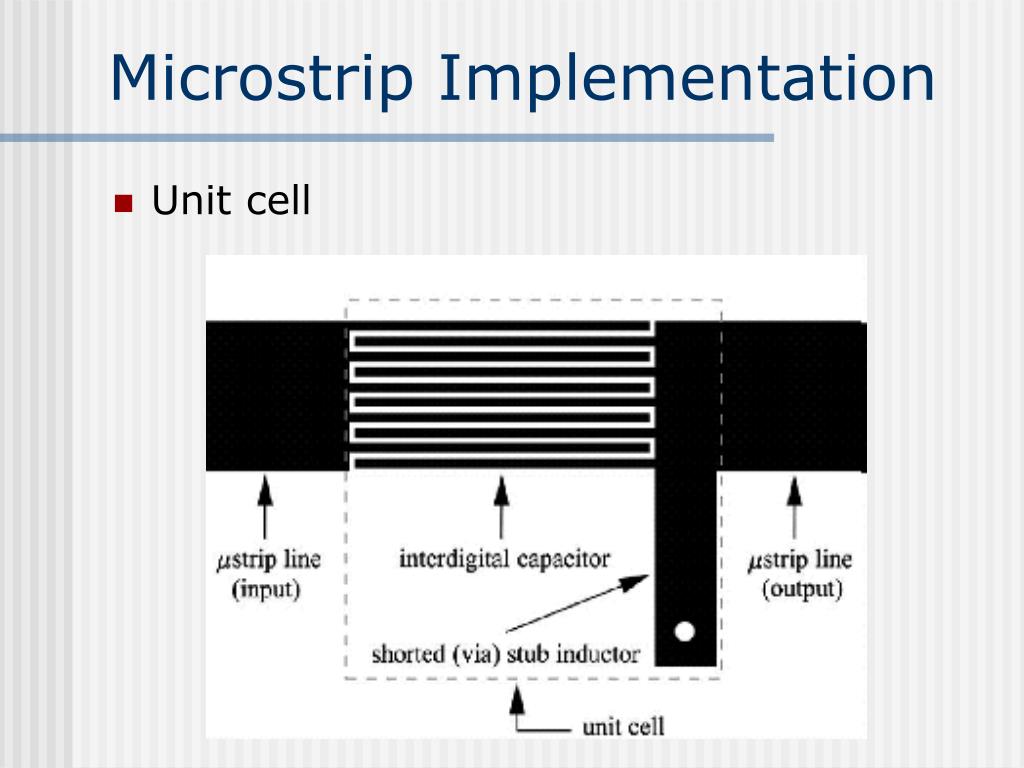 Microstrip Implementation

Unit cell

$\mu$strip line (input)

interdigital capacitor

$\mu$strip line (output)

shorted (via) stub inductor

unit cell